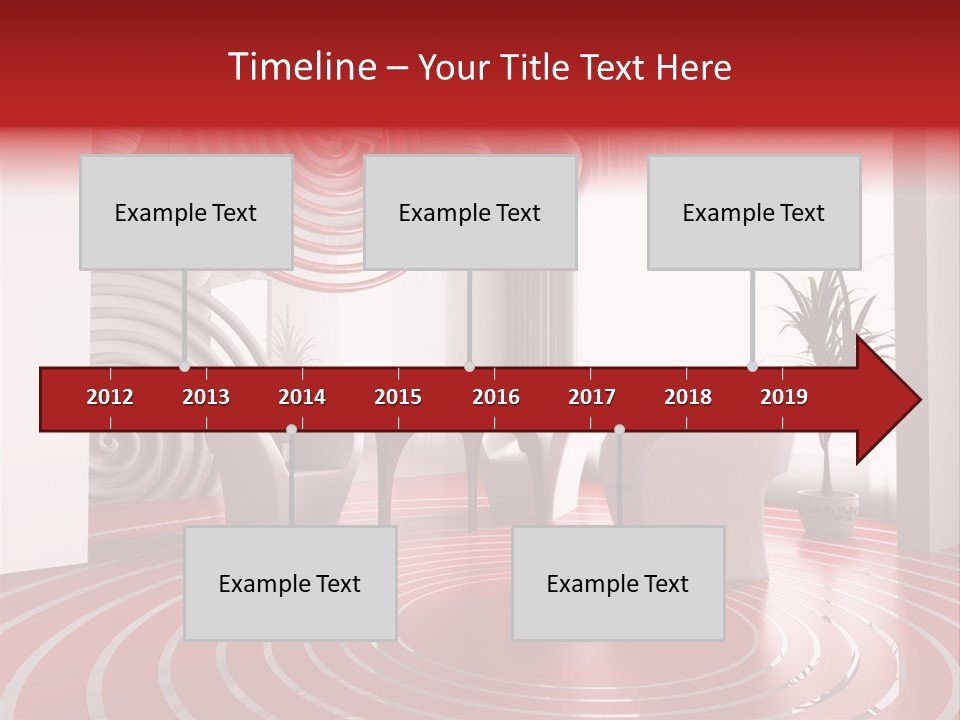 Timeline – Your Title Text Here

Example Text

Example Text

Example Text

2012 2013 2014 2015 2016 2017 2018 2019

Example Text

Example Text